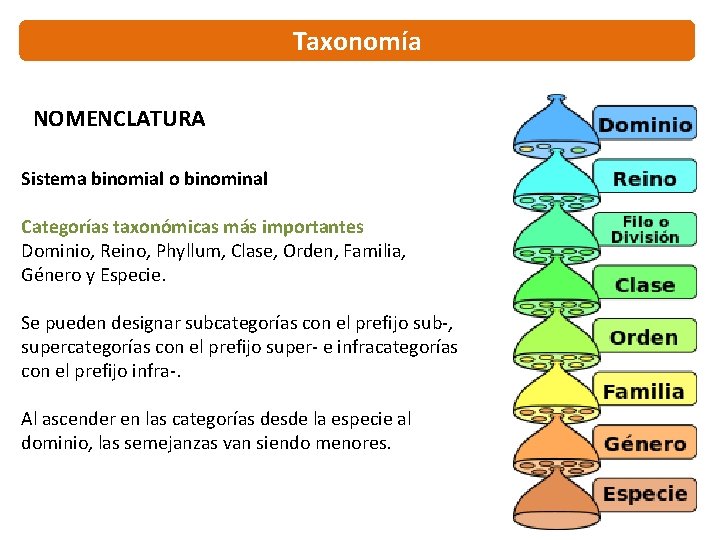 Taxonomía

NOMENCLATURA

Sistema binomial o binominal

Categorías taxonómicas más importantes
Dominio, Reino, Phyllum, Clase, Orden, Familia, Género y Especie.

Se pueden designar subcategorías con el prefijo sub-, supercategorías con el prefijo super- e infracategorías con el prefijo infra-.

Al ascender en las categorías desde la especie al dominio, las semejanzas van siendo menores.

Dominio
Reino
Filo o División
Clase
Orden
Familia
Género
Especie